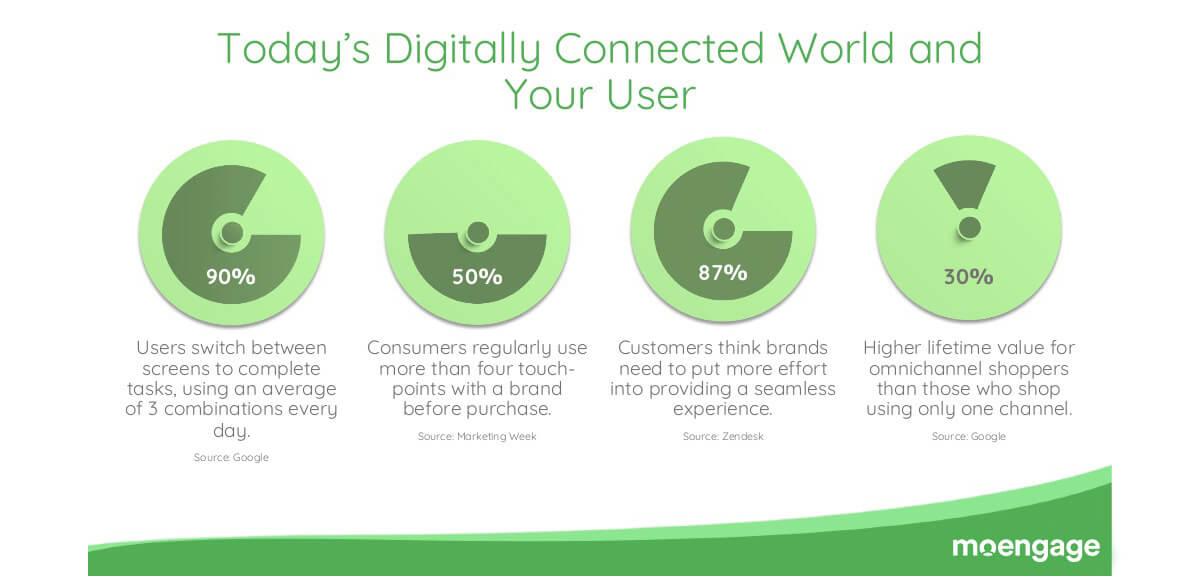 Today's Digitally Connected World and Your User

90%

Users switch between screens to complete tasks, using an average of 3 combinations every day.

Source: Google

50%

Consumers regularly use more than four touch-points with a brand before purchase.

Source: Marketing Week

87%

Customers think brands need to put more effort into providing a seamless experience.

Source: Zendesk

30%

Higher lifetime value for omnichannel shoppers than those who shop using only one channel.

Source: Google

moengage